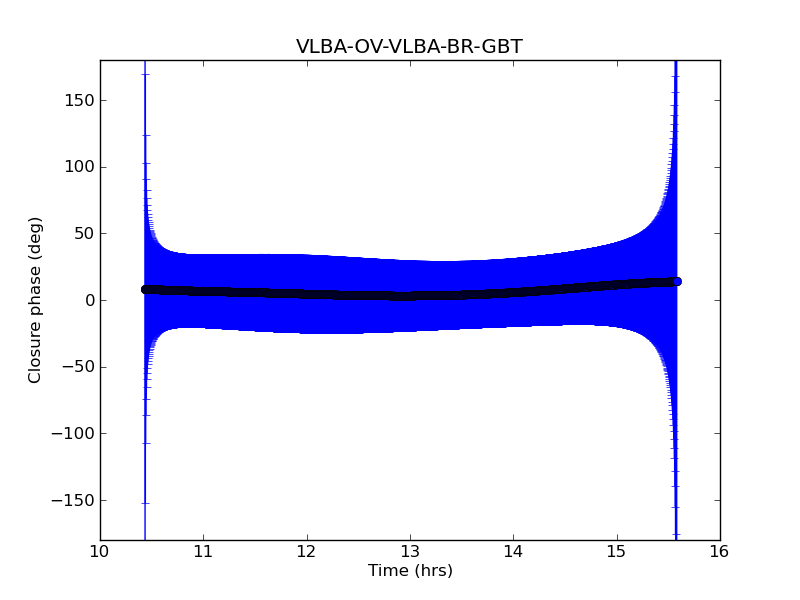 VLBA-OV-VLBA-BR-GBT

Closure phase (deg)

150
100
50
0
−50
−100
−150

10
11
12
13
14
15
16

Time (hrs)